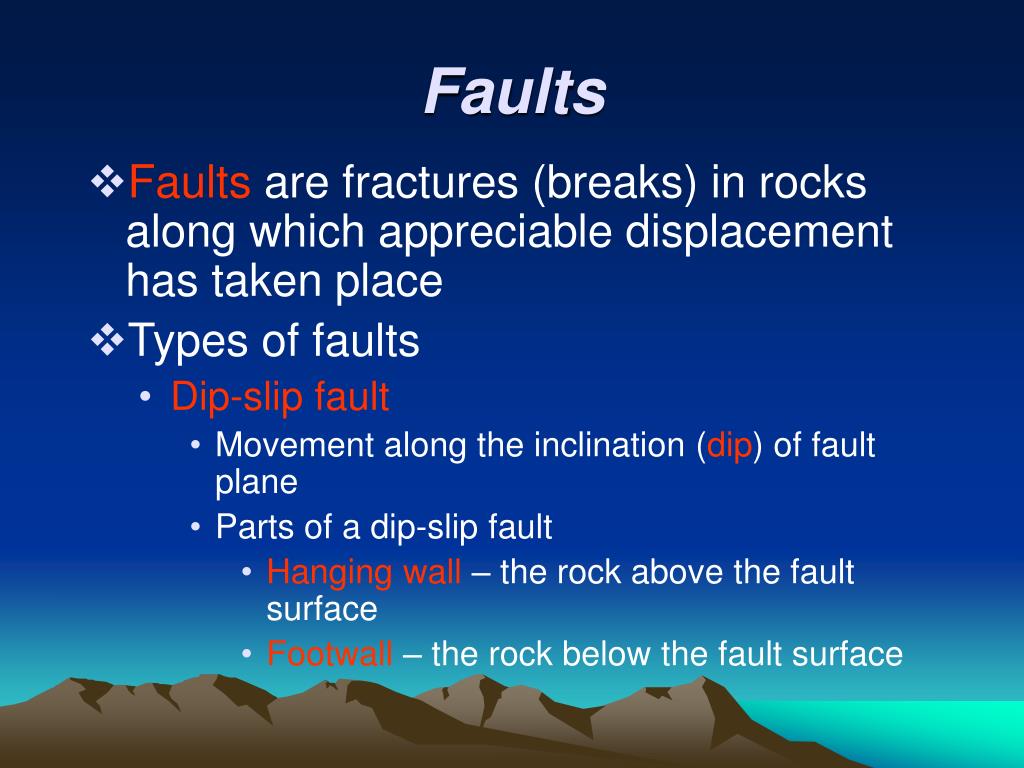 Faults

❖Faults are fractures (breaks) in rocks along which appreciable displacement has taken place

❖Types of faults

• Dip-slip fault

• Movement along the inclination (dip) of fault plane

• Parts of a dip-slip fault

• Hanging wall – the rock above the fault surface

• Footwall – the rock below the fault surface